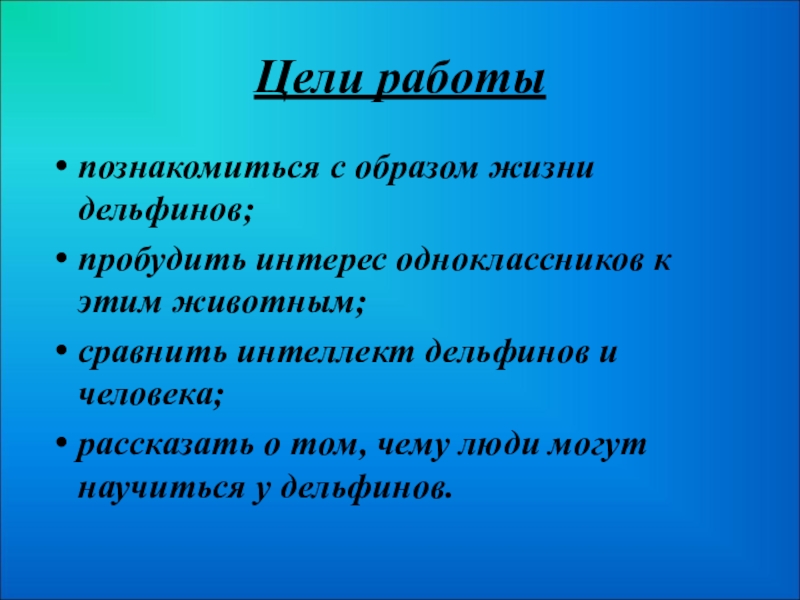 Цели работы

• познакомиться с образом жизни дельфинов;

• пробудить интерес одноклассников к этим животным;

• сравнить интеллект дельфинов и человека;

• рассказать о том, чему люди могут научиться у дельфинов.